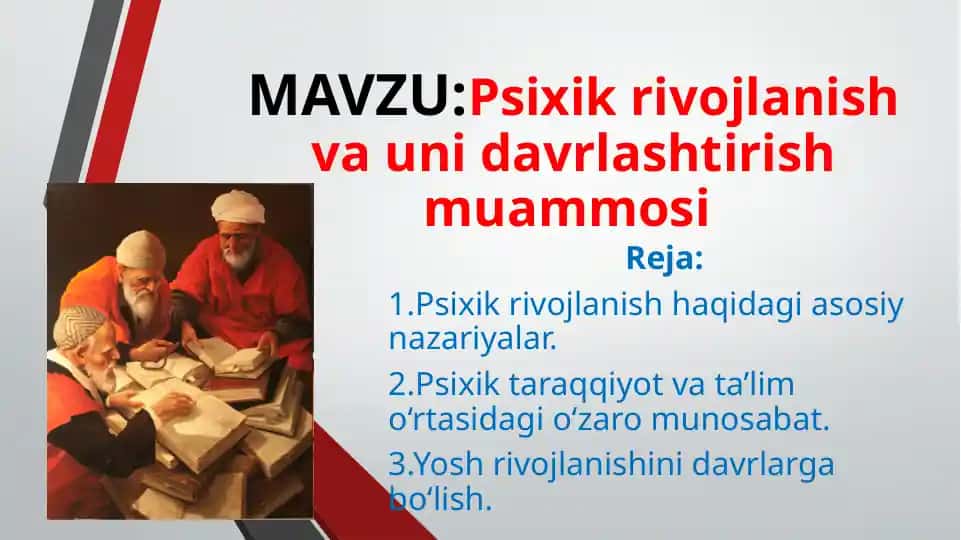 MAVZU:Psixik rivojlanish va uni davrlashtirish muammosi

Reja:

1.Psixik rivojlanish haqidagi asosiy nazariyalar.

2.Psixik taraqqiyot va ta’lim o‘rtasidagi o‘zaro munosabat.

3.Yosh rivojlanishini davrlarga bo‘lish.